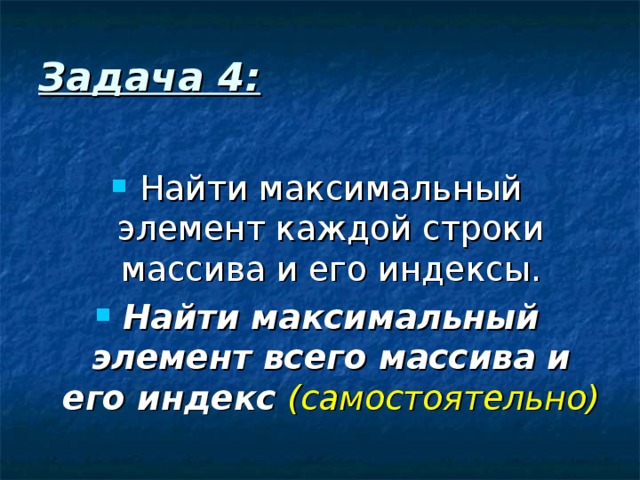 Задача 4:

Найти максимальный элемент каждой строки массива и его индексы.

Найти максимальный элемент всего массива и его индекс (самостоятельно)